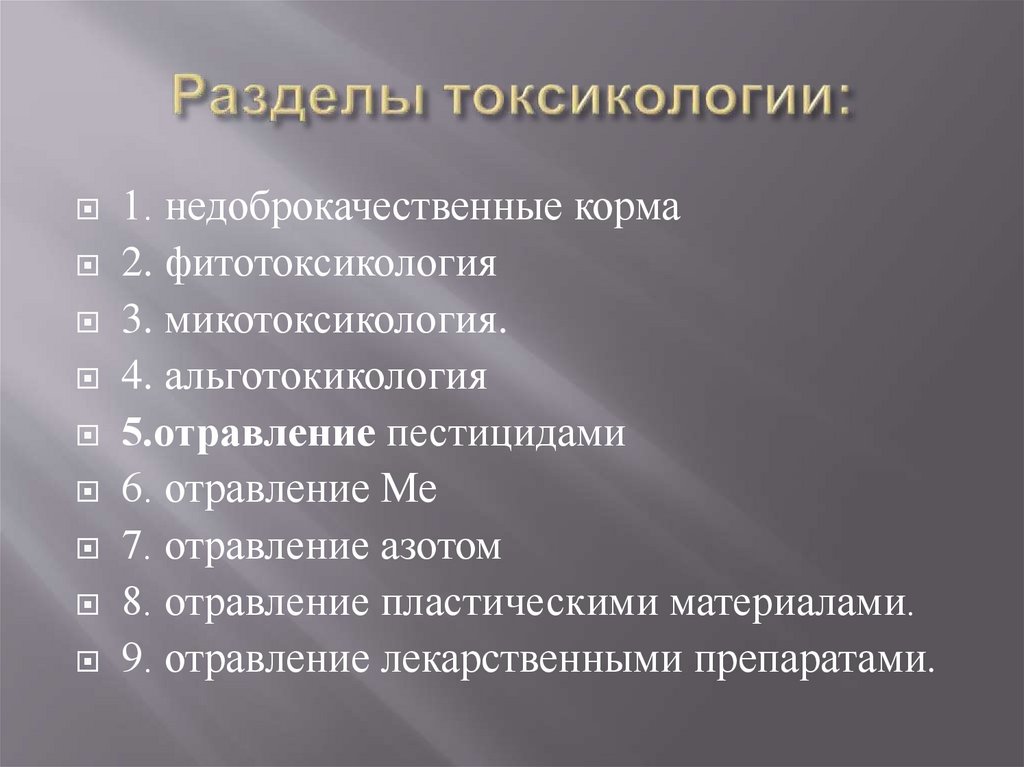 Разделы токсикологии:

1. недоброкачественные корма
2. фитотоксикология
3. микотоксикология.
4. альготокикология
5.отравление пестицидами
6. отравление Ме
7. отравление азотом
8. отравление пластическими материалами.
9. отравление лекарственными препаратами.